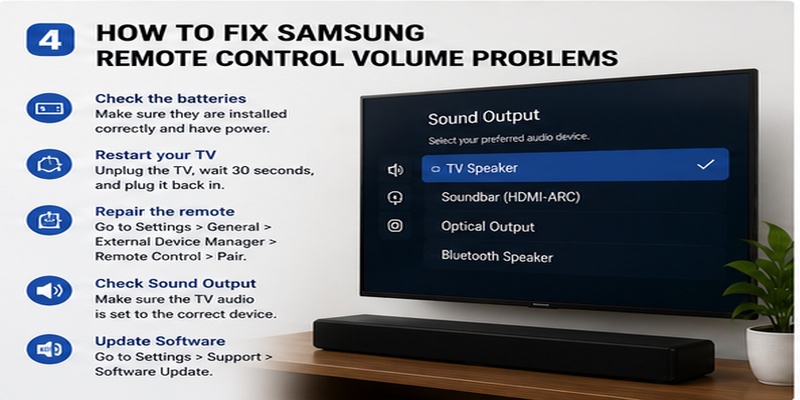 4 HOW TO FIX SAMSUNG REMOTE CONTROL VOLUME PROBLEMS

Check the batteries
Make sure they are installed correctly and have power.

Restart your TV
Unplug the TV, wait 30 seconds, and plug it back in.

Repair the remote
Go to Settings > General > External Device Manager > Remote Control > Pair.

Check Sound Output
Make sure the TV audio is set to the correct device.

Update Software
Go to Settings > Support > Software Update.

Sound Output
Select your preferred audio device.

TV Speaker

Soundbar (HDMI-ARC)

Optical Output

Bluetooth Speaker